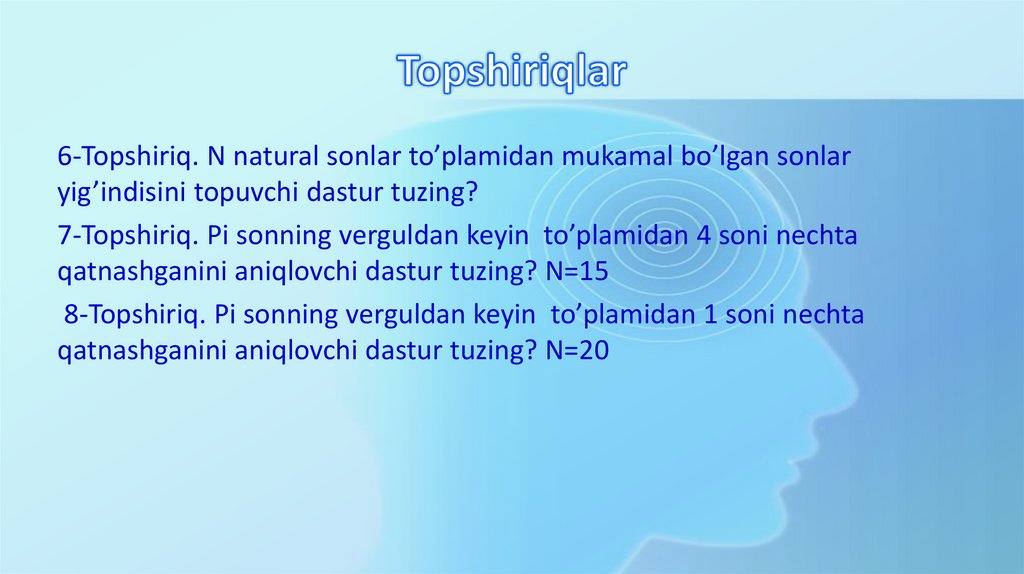 Topshiriqlar

6-Topshiriq. N natural sonlar to’plamidan mukamal bo’lgan sonlar yig’indisini topuvchi dastur tuzing?

7-Topshiriq. Pi sonning verguldan keyin to’plamidan 4 soni nechta qatnashganini aniqlovchi dastur tuzing? N=15

8-Topshiriq. Pi sonning verguldan keyin to’plamidan 1 soni nechta qatnashganini aniqlovchi dastur tuzing? N=20